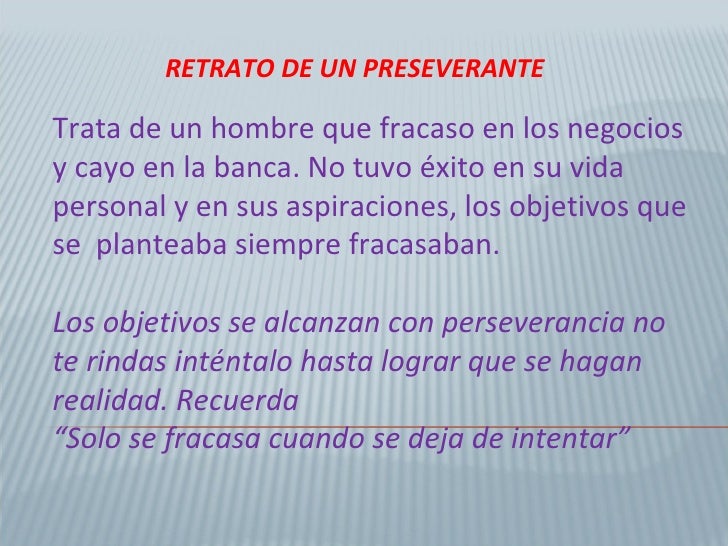 RETRATO DE UN PRESEVERANTE

Trata de un hombre que fracaso en los negocios y cayo en la banca. No tuvo éxito en su vida personal y en sus aspiraciones, los objetivos que se planteaba siempre fracasaban.

Los objetivos se alcanzan con perseverancia no te rindas inténtalo hasta lograr que se hagan realidad. Recuerda
“Solo se fracasa cuando se deja de intentar”